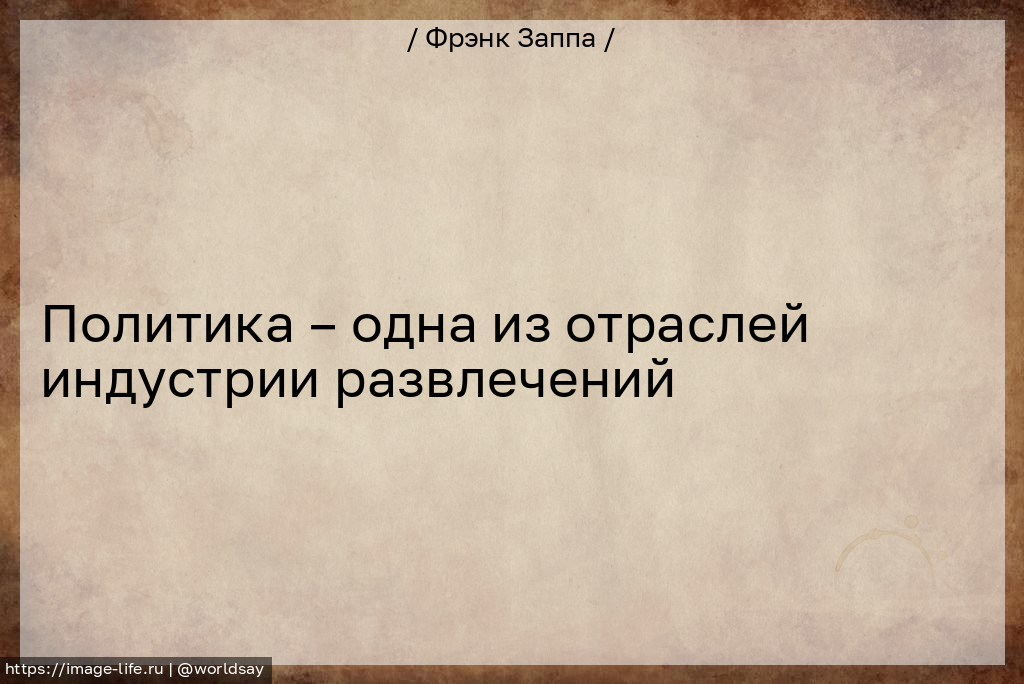 / Фрэнк Заппа /

Политика – одна из отраслей индустрии развлечений

https://image-life.ru | @worldsay